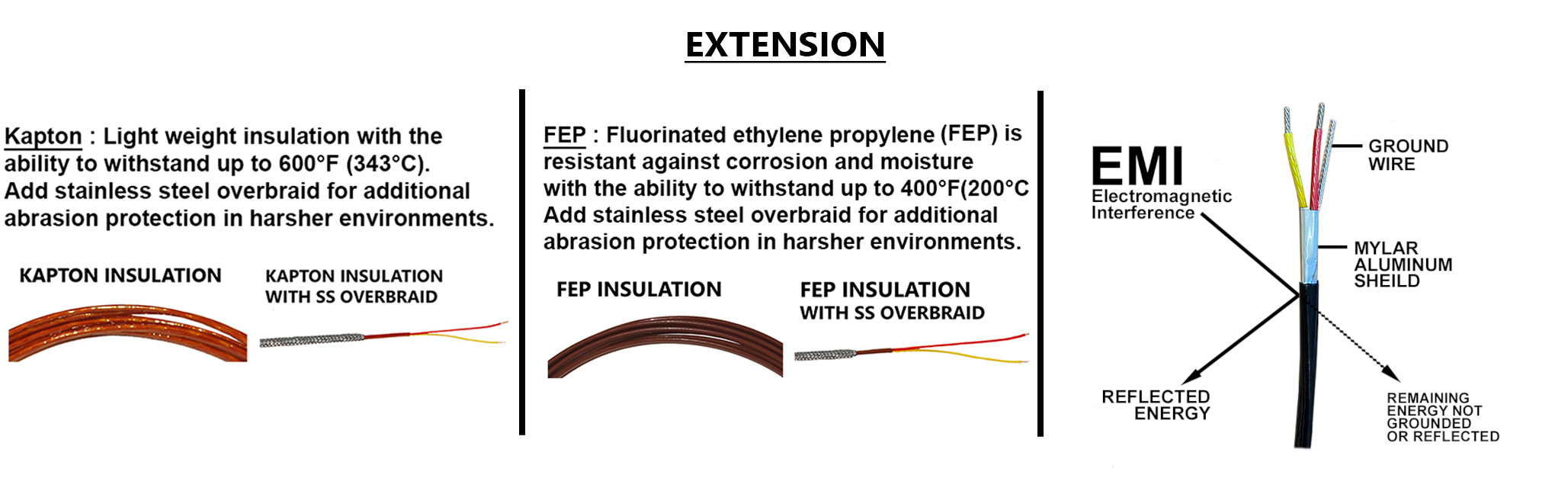 EXTENSION

Kapton : Light weight insulation with the ability to withstand up to 600°F (343°C). Add stainless steel overbraid for additional abrasion protection in harsher environments.

KAPTON INSULATION

KAPTON INSULATION WITH SS OVERBRAID

FEP : Fluorinated ethylene propylene (FEP) is resistant against corrosion and moisture with the ability to withstand up to 400°F(200°C Add stainless steel overbraid for additional abrasion protection in harsher environments.

FEP INSULATION

FEP INSULATION WITH SS OVERBRAID

EMI
Electromagnetic Interference

GROUND WIRE

MYLAR ALUMINUM SHEILD

REFLECTED ENERGY

REMAINING ENERGY NOT GROUNDED OR REFLECTED